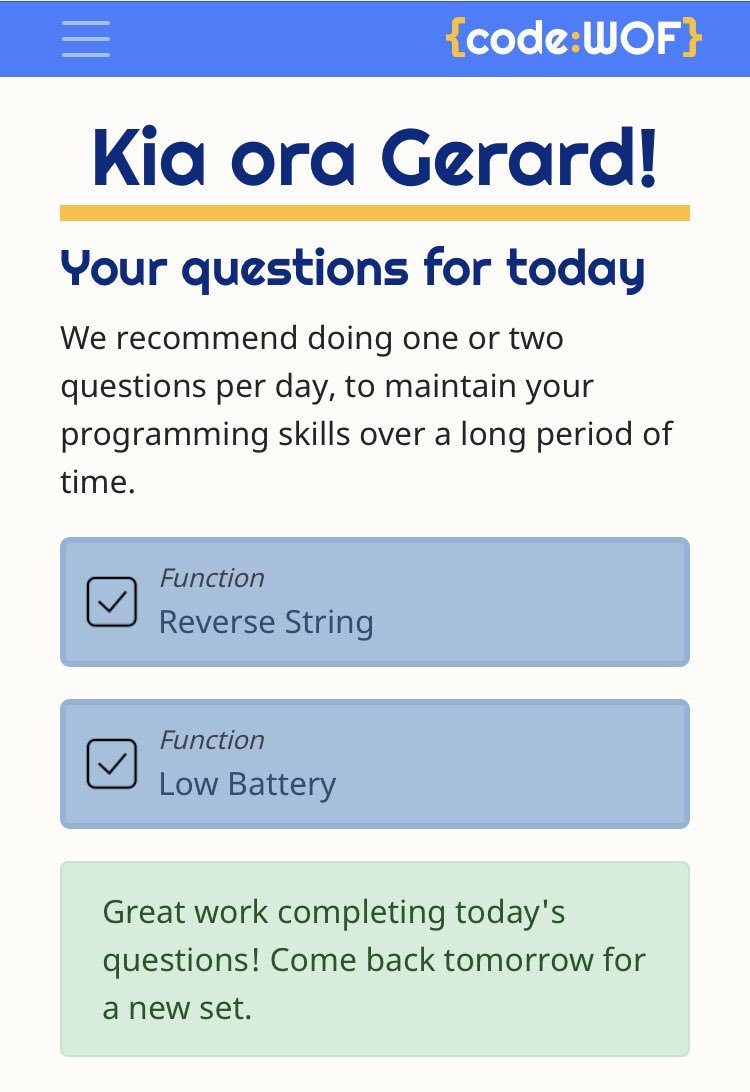 {code:WOF}

Kia ora Gerard!

Your questions for today

We recommend doing one or two questions per day, to maintain your programming skills over a long period of time.

Function
Reverse String

Function
Low Battery

Great work completing today's questions! Come back tomorrow for a new set.